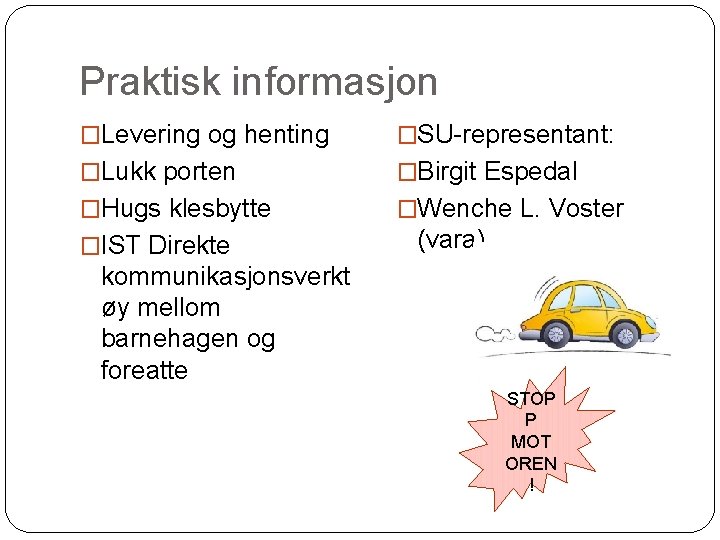 Praktisk informasjon

□Levering og henting

□Lukk porten

□Hugs klesbytte

□IST Direkte kommunikasjonsverktøy mellom barnehagen og foreatte

□SU-representant:

□Birgit Espedal

□Wenche L. Voster (vara)

STOP P MOT OREN !